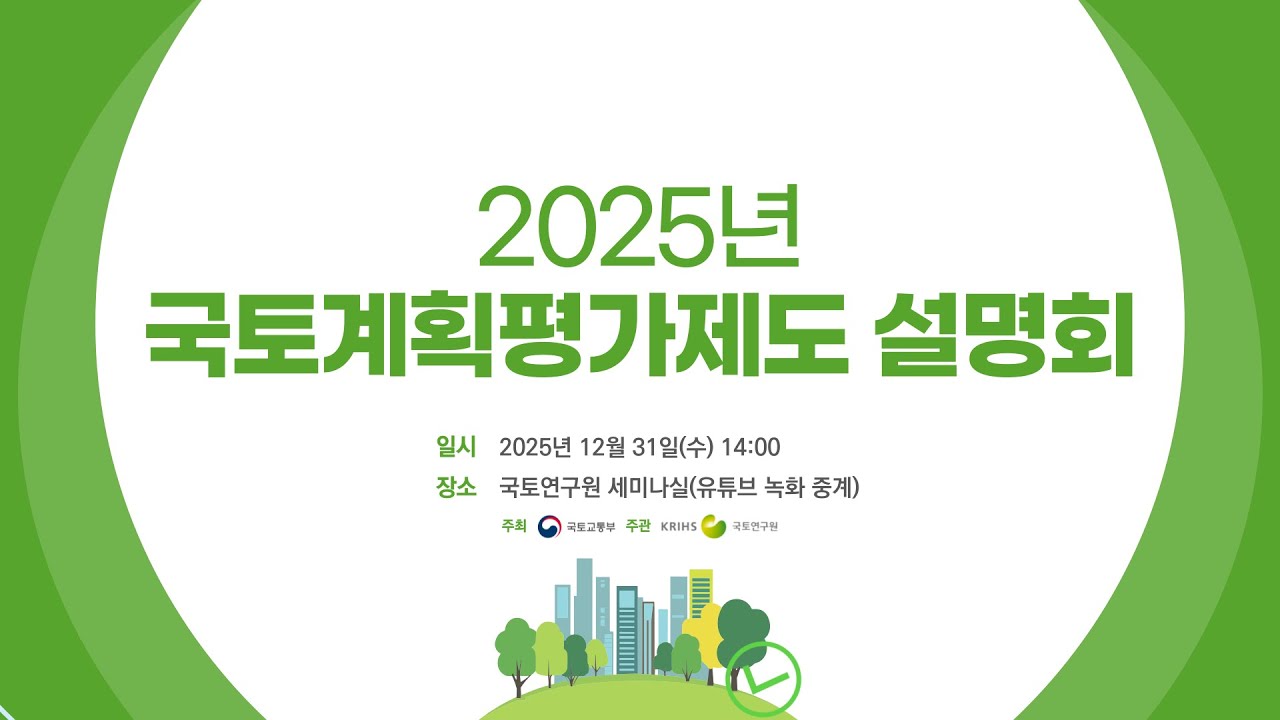 2025년
국토계획평가제도 설명회

일시 2025년 12월 31일(수) 14:00
장소 국토연구원 세미나실(유튜브 녹화 중계)

주최 국토교통부 주관 KRIHS 국토연구원